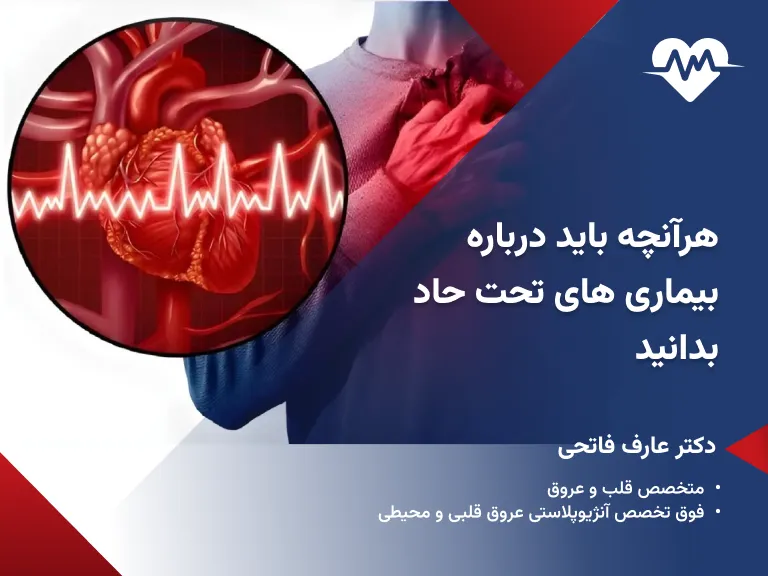 هرآنچه باید درباره بیماری های تحت حاد بدانید

دکتر عارف فاتحی

• متخصص قلب و عروق
• فوق تخصص آنژیوپلاستی عروق قلبی و محیطی